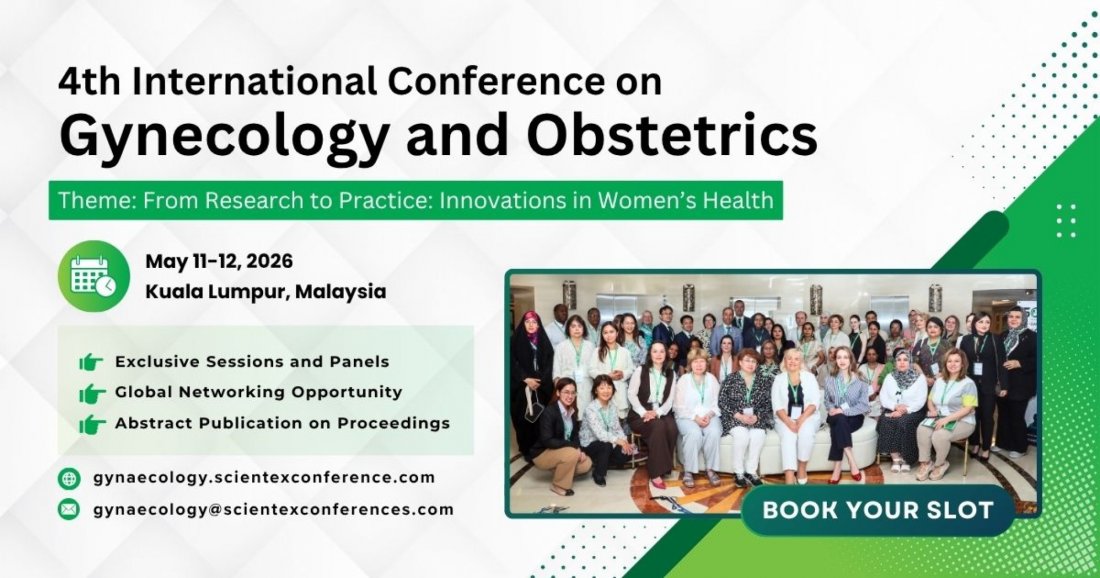 4th International Conference on
Gynecology and Obstetrics

Theme: From Research to Practice: Innovations in Women's Health

May 11-12, 2026
Kuala Lumpur, Malaysia

Exclusive Sessions and Panels
Global Networking Opportunity
Abstract Publication on Proceedings

gynaecology.scientexconference.com
gynaecology@scientexconferences.com

BOOK YOUR SLOT